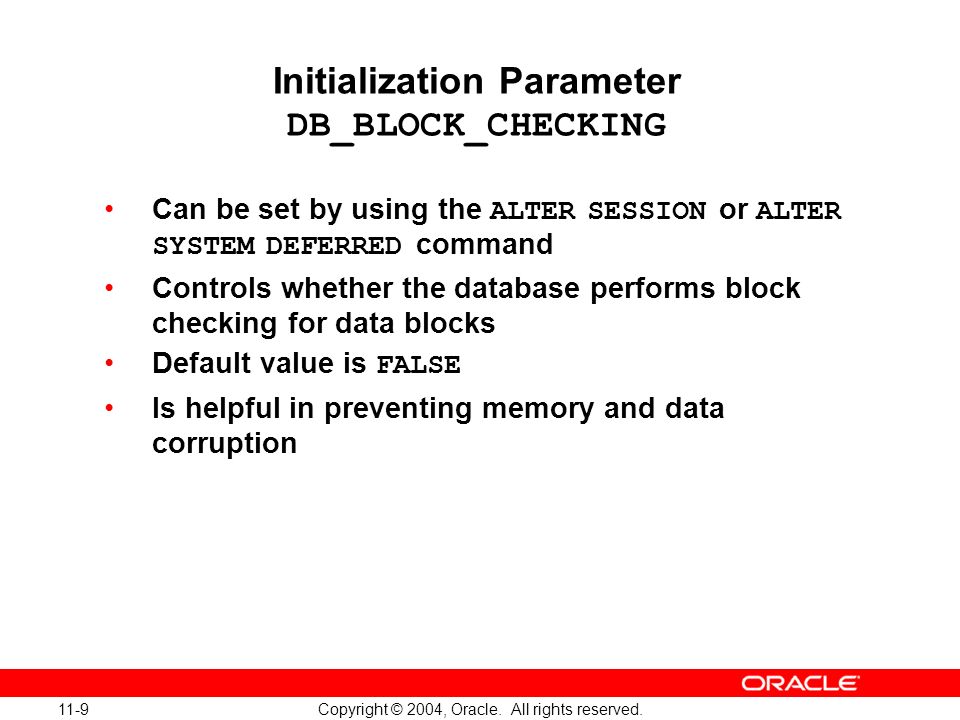 Initialization Parameter
DB_BLOCK_CHECKING

• Can be set by using the ALTER SESSION or ALTER SYSTEM DEFERRED command
• Controls whether the database performs block checking for data blocks
• Default value is FALSE
• Is helpful in preventing memory and data corruption

ORACLE

11-9 Copyright © 2004, Oracle. All rights reserved.